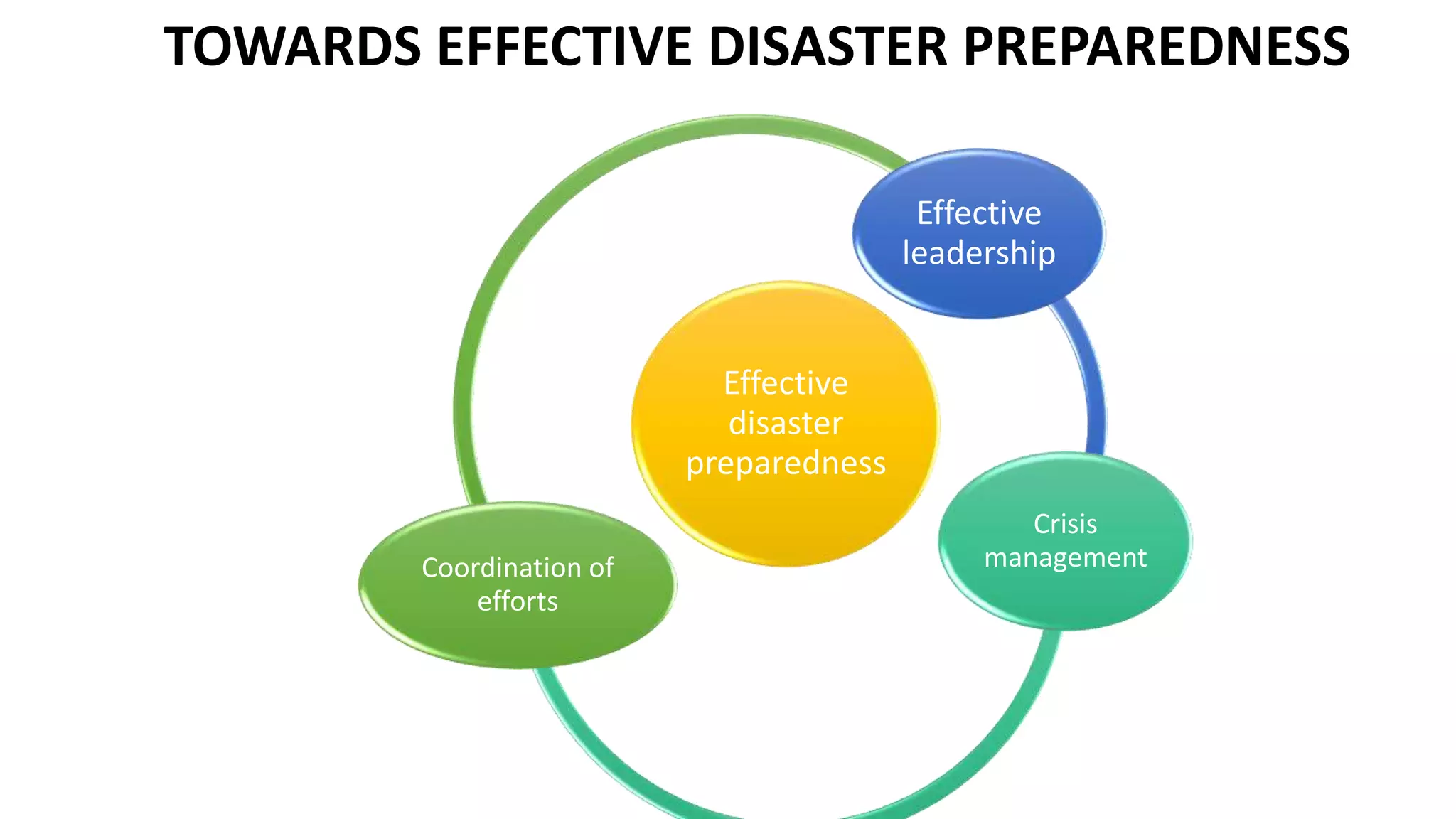 TOWARDS EFFECTIVE DISASTER PREPAREDNESS

Effective leadership

Effective disaster preparedness

Crisis management

Coordination of efforts